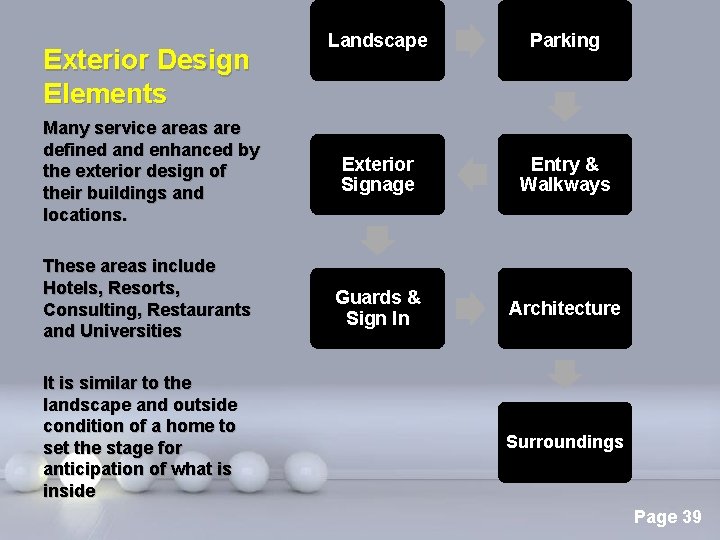 Exterior Design Elements

Many service areas are defined and enhanced by the exterior design of their buildings and locations.

These areas include Hotels, Resorts, Consulting, Restaurants and Universities

It is similar to the landscape and outside condition of a home to set the stage for anticipation of what is inside

Landscape

Parking

Entry & Walkways

Exterior Signage

Guards & Sign In

Architecture

Surroundings

Page 39